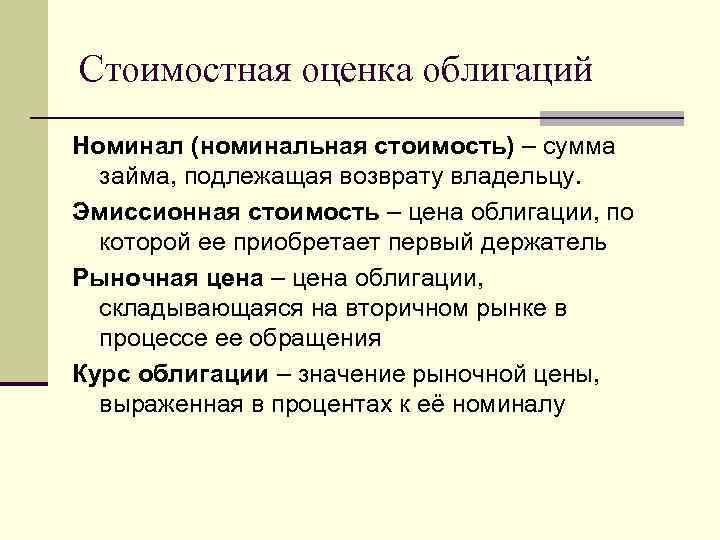 Стоимостная оценка облигаций

Номинал (номинальная стоимость) – сумма займа, подлежащая возврату владельцу.

Эмиссионная стоимость – цена облигации, по которой ее приобретает первый держатель

Рыночная цена – цена облигации, складывающаяся на вторичном рынке в процессе ее обращения

Курс облигации – значение рыночной цены, выраженная в процентах к её номиналу